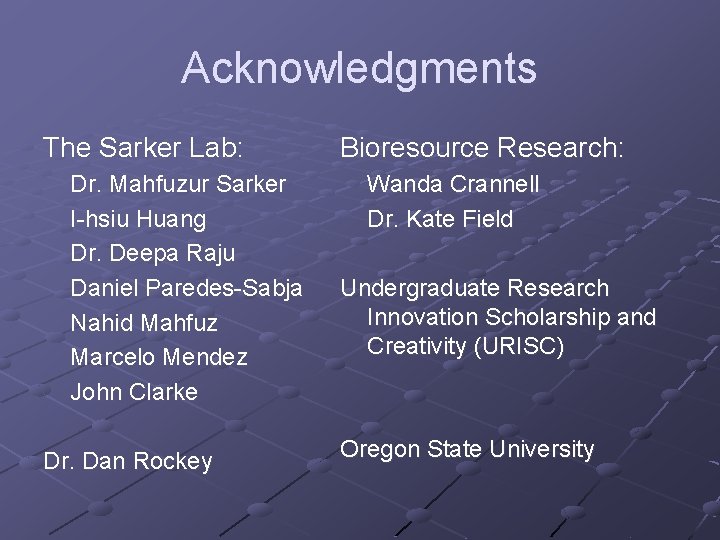 Acknowledgments

The Sarker Lab:
Dr. Mahfuzur Sarker
I-hsiu Huang
Dr. Deepa Raju
Daniel Paredes-Sabja
Nahid Mahfuz
Marcelo Mendez
John Clarke

Dr. Dan Rockey

Bioresource Research:
Wanda Crannell
Dr. Kate Field

Undergraduate Research Innovation Scholarship and Creativity (URISC)

Oregon State University